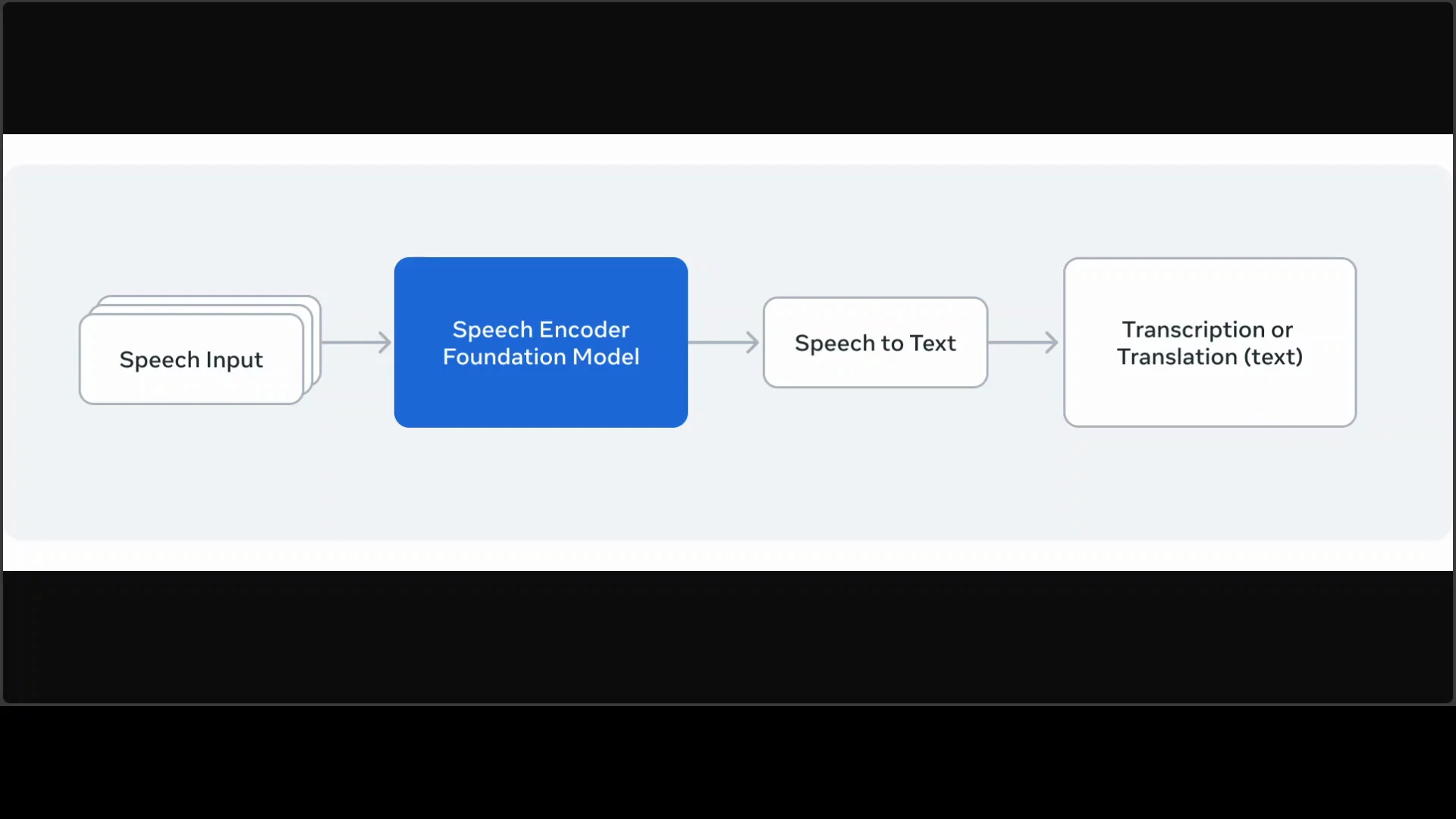 Speech Input

Speech Encoder
Foundation Model

Speech to Text

Transcription or
Translation (text)